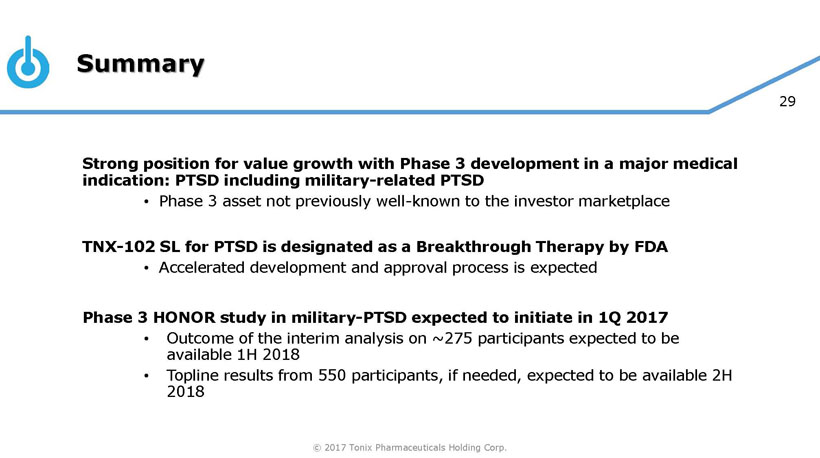 Summary

29

Strong position for value growth with Phase 3 development in a major medical indication: PTSD including military-related PTSD

• Phase 3 asset not previously well-known to the investor marketplace

TNX-102 SL for PTSD is designated as a Breakthrough Therapy by FDA

• Accelerated development and approval process is expected

Phase 3 HONOR study in military-PTSD expected to initiate in 1Q 2017

• Outcome of the interim analysis on ~275 participants expected to be available 1H 2018

• Topline results from 550 participants, if needed, expected to be available 2H 2018

© 2017 Tonix Pharmaceuticals Holding Corp.